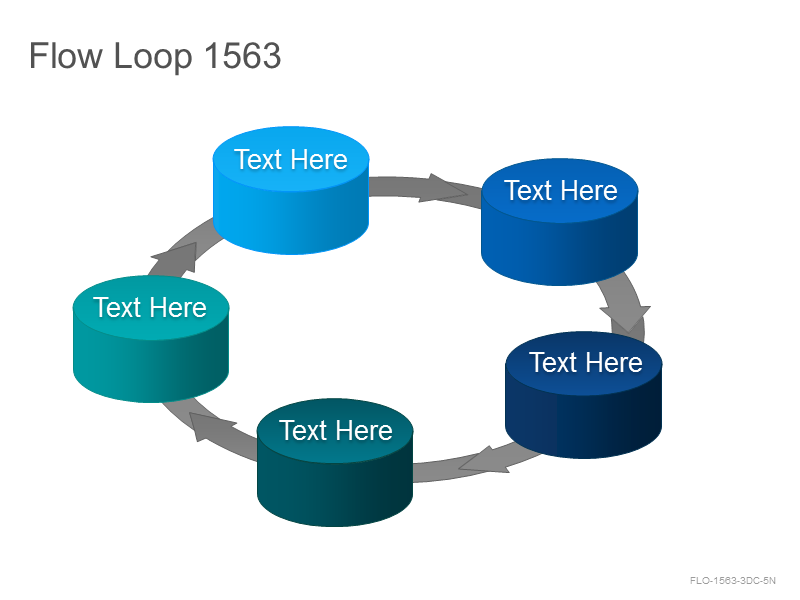 Flow Loop 1563

Text Here

Text Here

Text Here

Text Here

Text Here

FLO-1563-3DC-5N